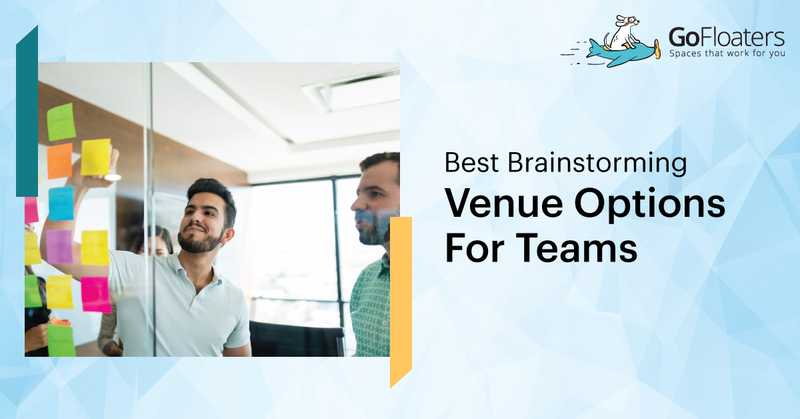 GoFloaters
Spaces that work for you

Best Brainstorming
Venue Options
For Teams